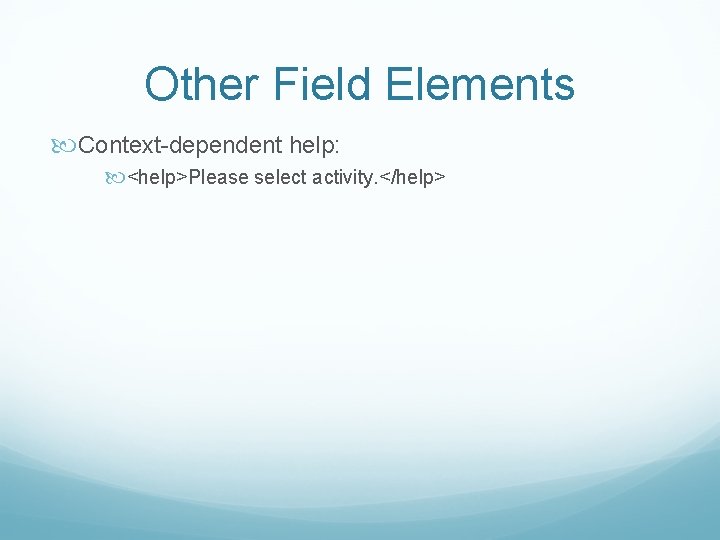 Other Field Elements

Context-dependent help:

<help>Please select activity.</help>